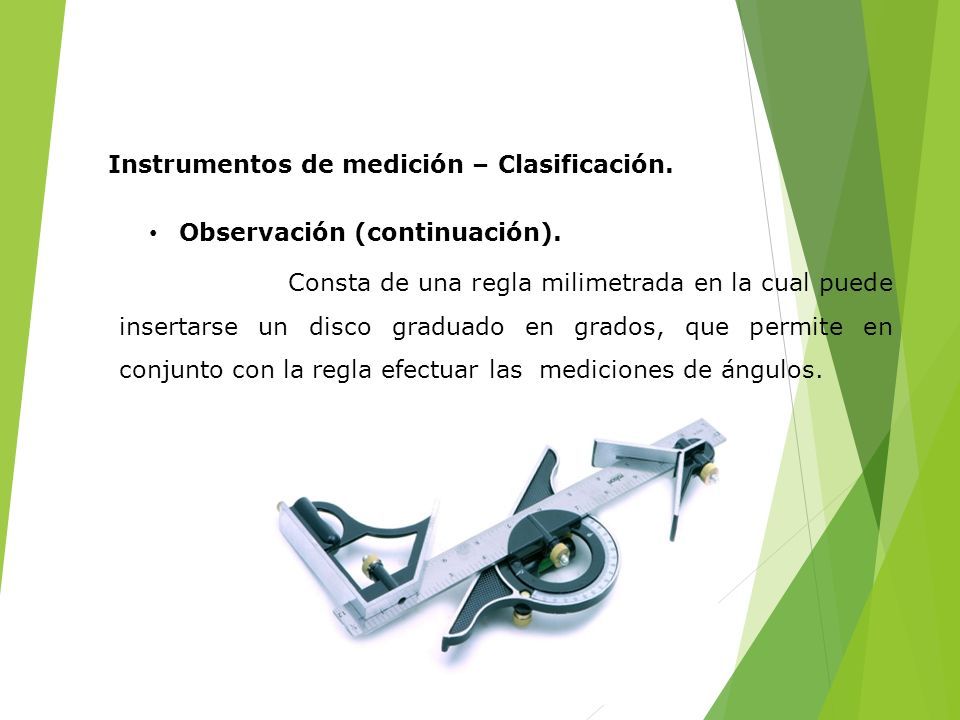 Instrumentos de medición – Clasificación.

• Observación (continuación).

Consta de una regla milimetrada en la cual puede insertarse un disco graduado en grados, que permite en conjunto con la regla efectuar las mediciones de ángulos.